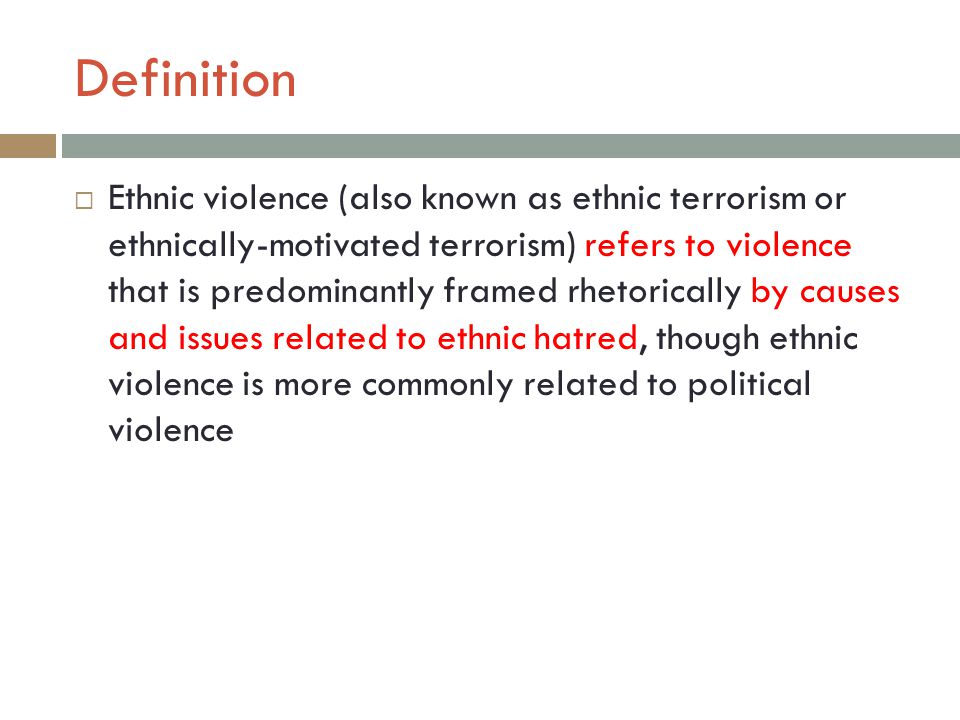 Definition

□ Ethnic violence (also known as ethnic terrorism or ethnically-motivated terrorism) refers to violence that is predominantly framed rhetorically by causes and issues related to ethnic hatred, though ethnic violence is more commonly related to political violence